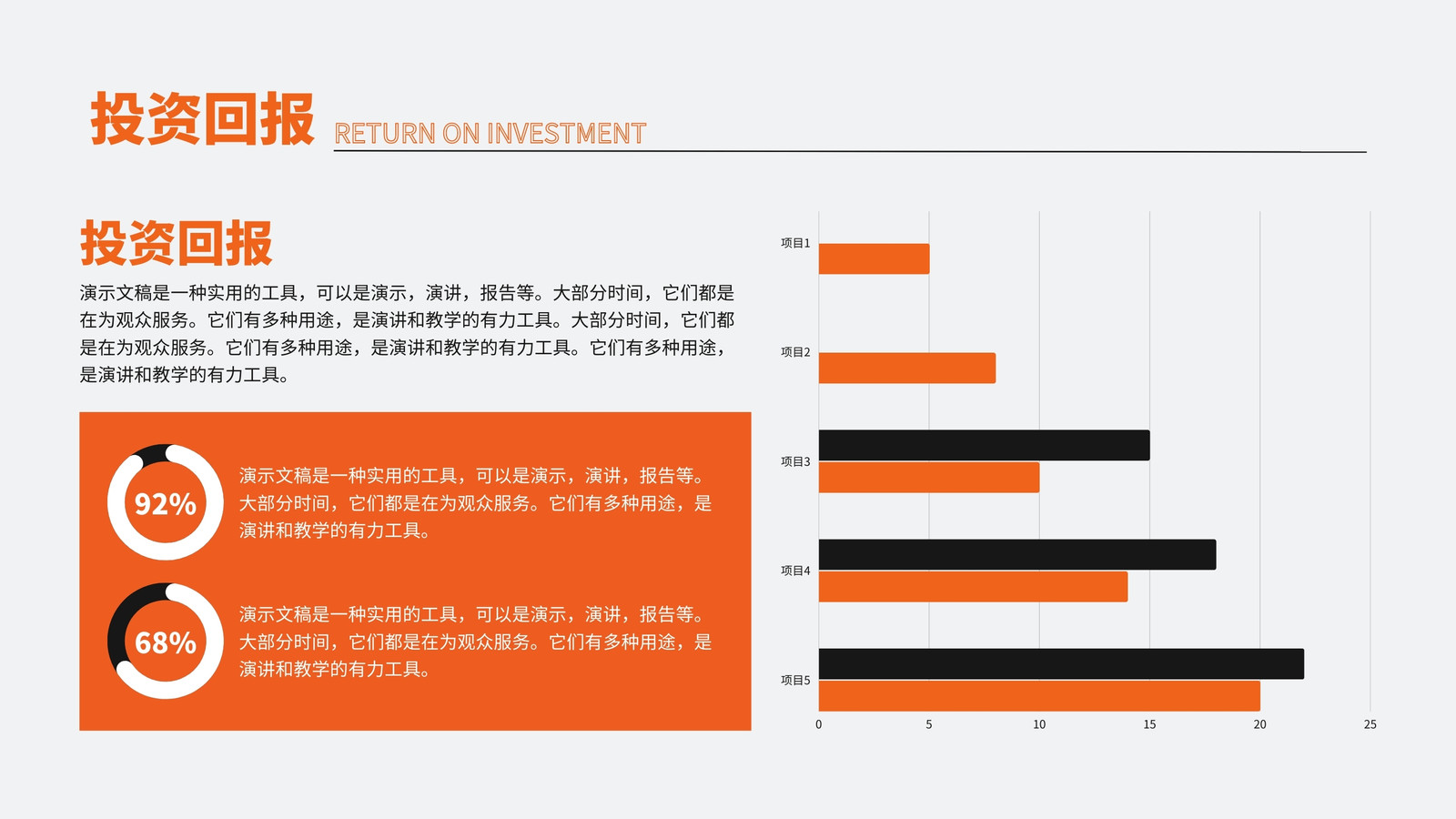 投资回报 RETURN ON INVESTMENT

投资回报

演示文稿是一种实用的工具，可以是演示，演讲，报告等。大部分时间，它们都是在为观众服务。它们有多种用途，是演讲和教学的有力工具。大部分时间，它们都是在为观众服务。它们有多种用途，是演讲和教学的有力工具。它们有多种用途，是演讲和教学的有力工具。

92%

演示文稿是一种实用的工具，可以是演示，演讲，报告等。大部分时间，它们都是在为观众服务。它们有多种用途，是演讲和教学的有力工具。

68%

演示文稿是一种实用的工具，可以是演示，演讲，报告等。大部分时间，它们都是在为观众服务。它们有多种用途，是演讲和教学的有力工具。

项目1
项目2
项目3
项目4
项目5

0 5 10 15 20 25